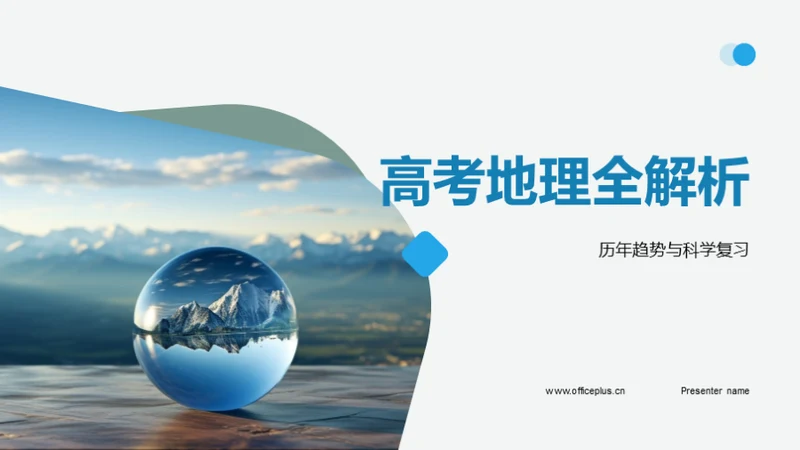 高考地理全解析

历年趋势与科学复习

www.officeplus.cn

Presenter name